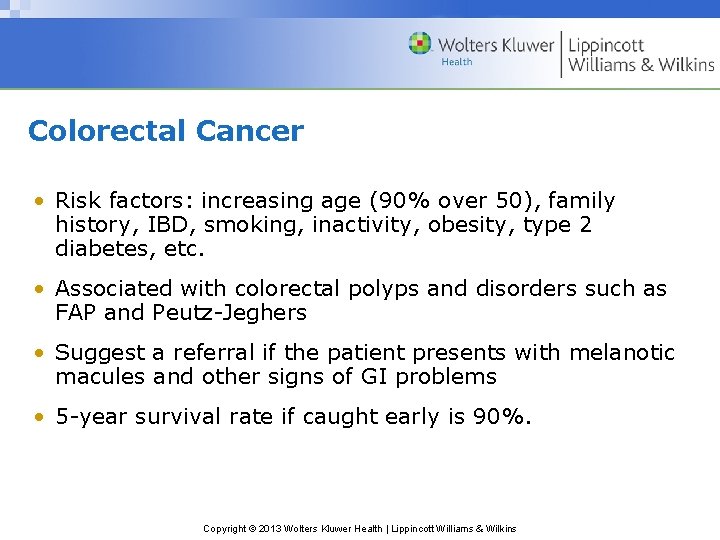 Wolters Kluwer
Health
Lippincott Williams & Wilkins

Colorectal Cancer

• Risk factors: increasing age (90% over 50), family history, IBD, smoking, inactivity, obesity, type 2 diabetes, etc.

• Associated with colorectal polyps and disorders such as FAP and Peutz-Jeghers

• Suggest a referral if the patient presents with melanotic macules and other signs of GI problems

• 5-year survival rate if caught early is 90%.

Copyright © 2013 Wolters Kluwer Health | Lippincott Williams & Wilkins